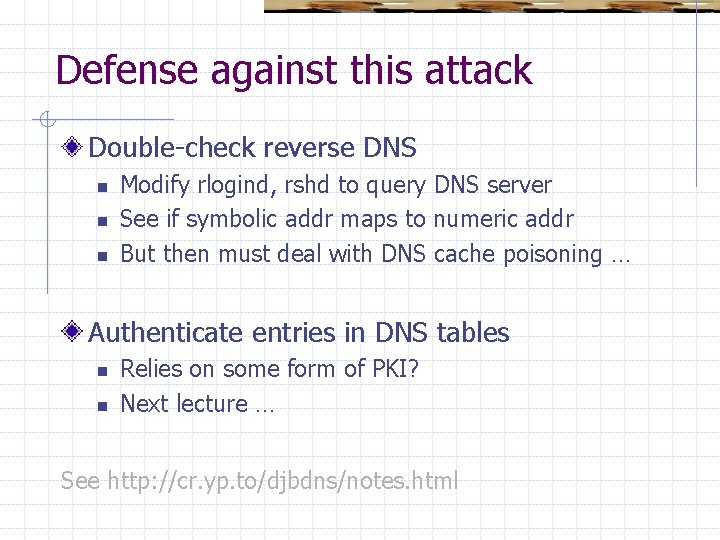 Defense against this attack

Double-check reverse DNS

Modify rlogind, rshd to query DNS server

See if symbolic addr maps to numeric addr

But then must deal with DNS cache poisoning …

Authenticate entries in DNS tables

Relies on some form of PKI?

Next lecture …

See http://cr.yp.to/djbdns/notes.html